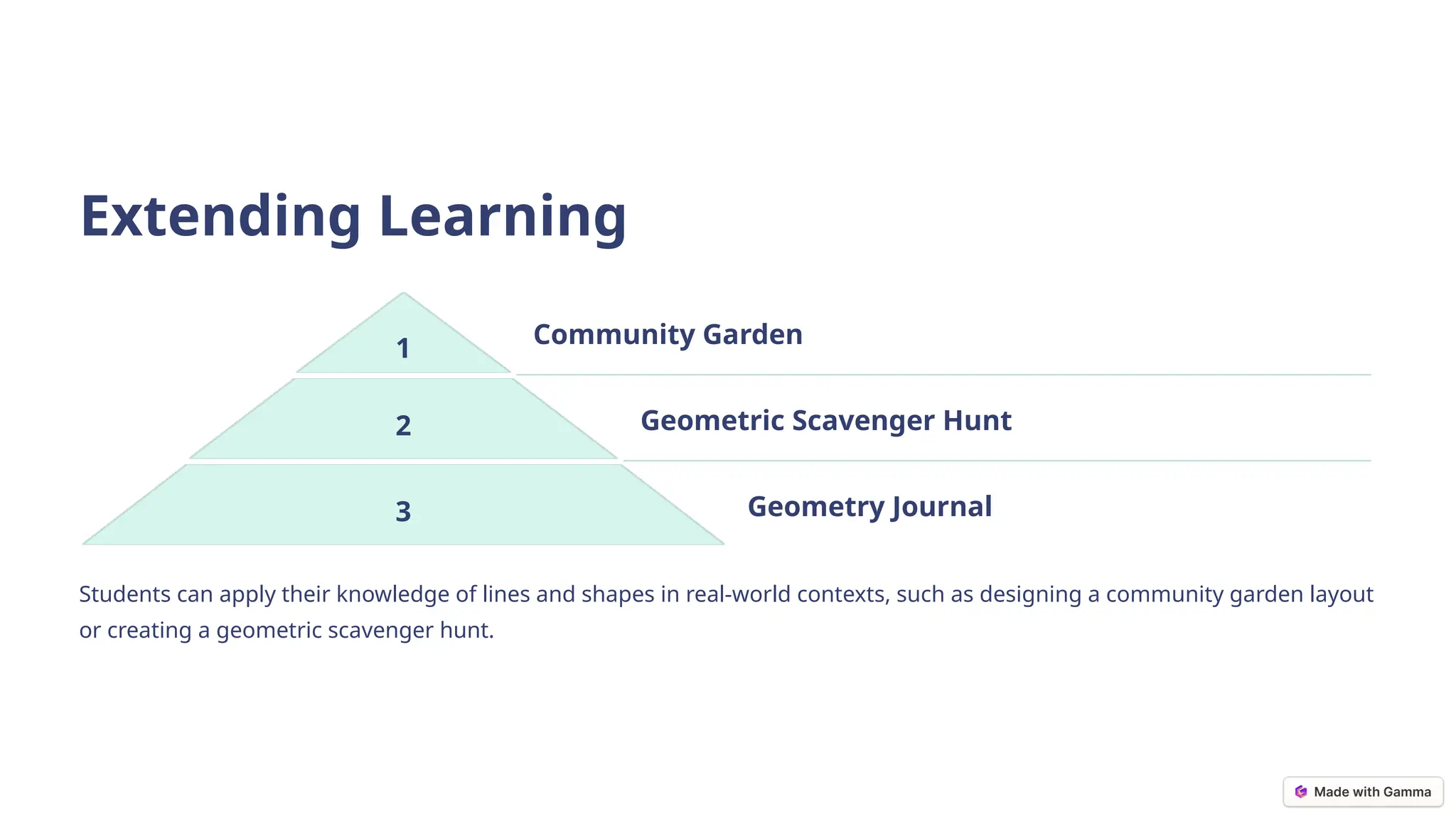 Extending Learning

1

Community Garden

2

Geometric Scavenger Hunt

3

Geometry Journal

Students can apply their knowledge of lines and shapes in real-world contexts, such as designing a community garden layout or creating a geometric scavenger hunt.

Made with Gamma